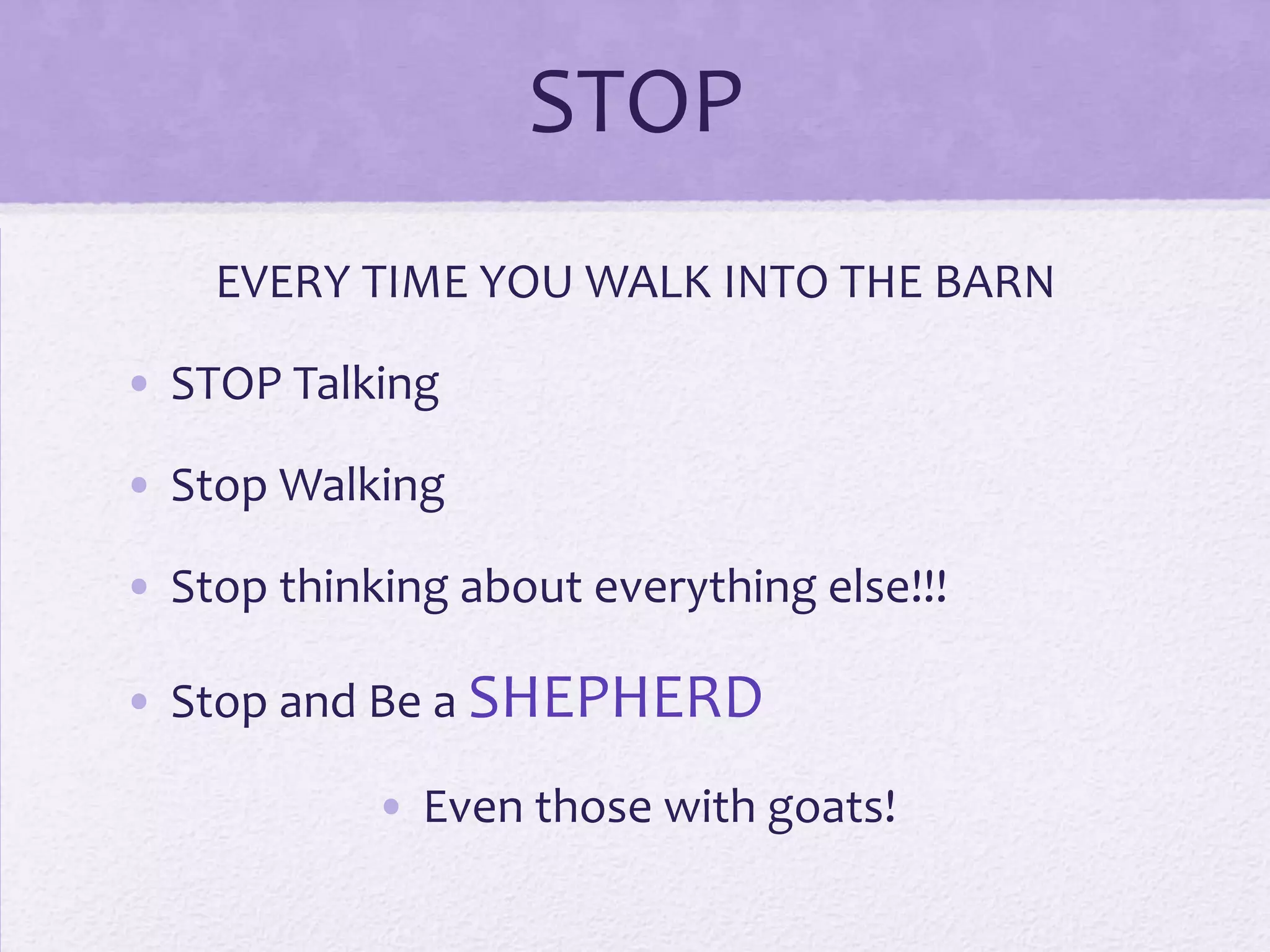 STOP

EVERY TIME YOU WALK INTO THE BARN

• STOP Talking

• Stop Walking

• Stop thinking about everything else!!!

• Stop and Be a SHEPHERD

• Even those with goats!